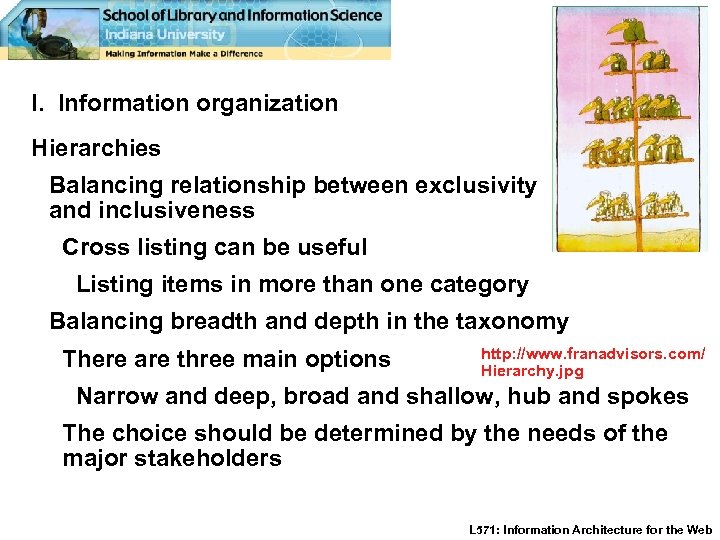 School of Library and Information Science
Indiana University
Making Information Make a Difference

I. Information organization

Hierarchies

Balancing relationship between exclusivity and inclusiveness

Cross listing can be useful

Listing items in more than one category

Balancing breadth and depth in the taxonomy

There are three main options

http://www.franadvisors.com/Hierarchy.jpg

Narrow and deep, broad and shallow, hub and spokes

The choice should be determined by the needs of the major stakeholders

L571: Information Architecture for the Web